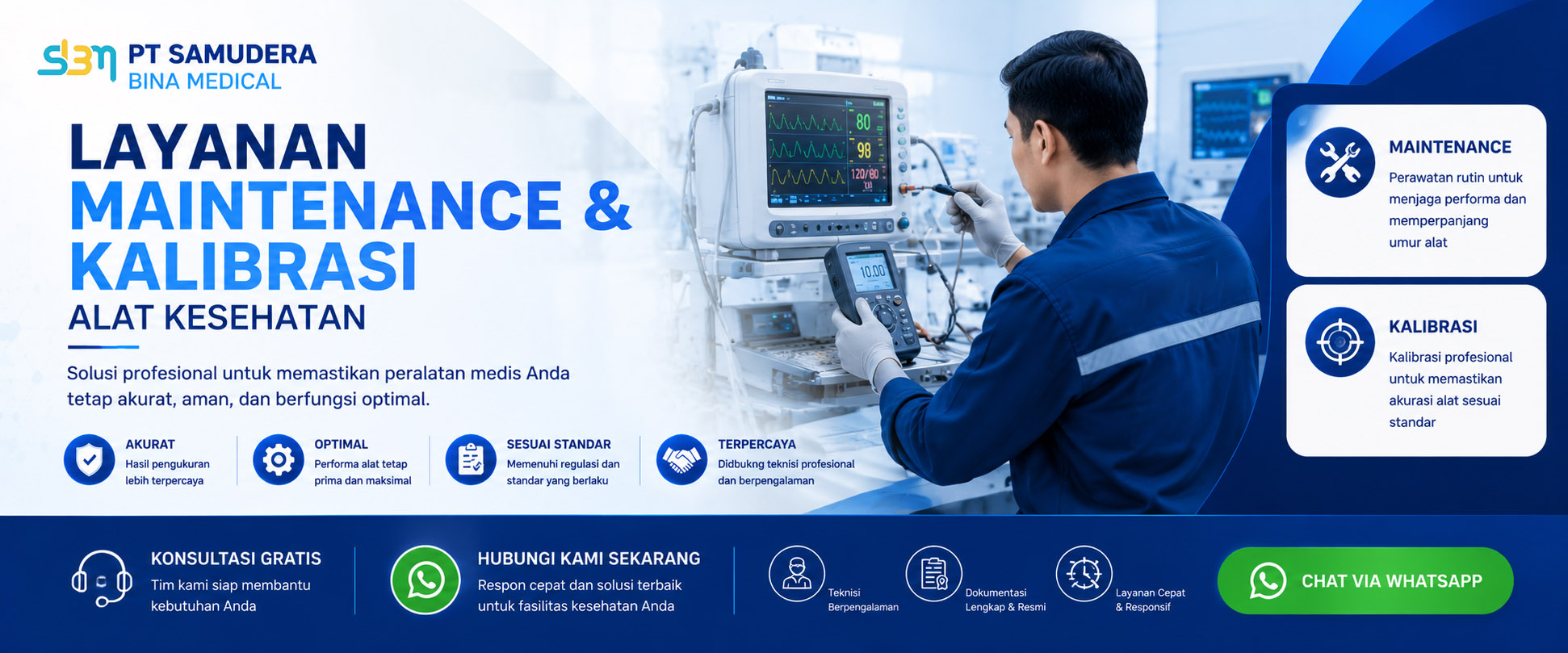 sbm PT SAMUDERA BINA MEDICAL

LAYANAN MAINTENANCE & KALIBRASI ALAT KESEHATAN

Solusi profesional untuk memastikan peralatan medis Anda tetap akurat, aman, dan berfungsi optimal.

AKURAT
Hasil pengukuran lebih terpercaya

OPTIMAL
Performa alat tetap prima dan maksimal

SESUAI STANDAR
Memenuhi regulasi dan standar yang berlaku

TERPERCAYA
Didbukng teknisi profesional dan berpengalaman

80
98
120/80
10.00

MAINTENANCE
Perawatan rutin untuk menjaga performa dan memperpanjang umur alat

KALIBRASI
Kalibrasi profesional untuk memastikan akurasi alat sesuai standar

KONSULTASI GRATIS
Tim kami siap membantu kebutuhan Anda

HUBUNGI KAMI SEKARANG
Respon cepat dan solusi terbaik untuk fasilitas kesehatan Anda

Teknisi Berpengalaman

Dokumentasi Lengkap & Resmi

Layanan Cepat & Responsif

CHAT VIA WHATSAPP